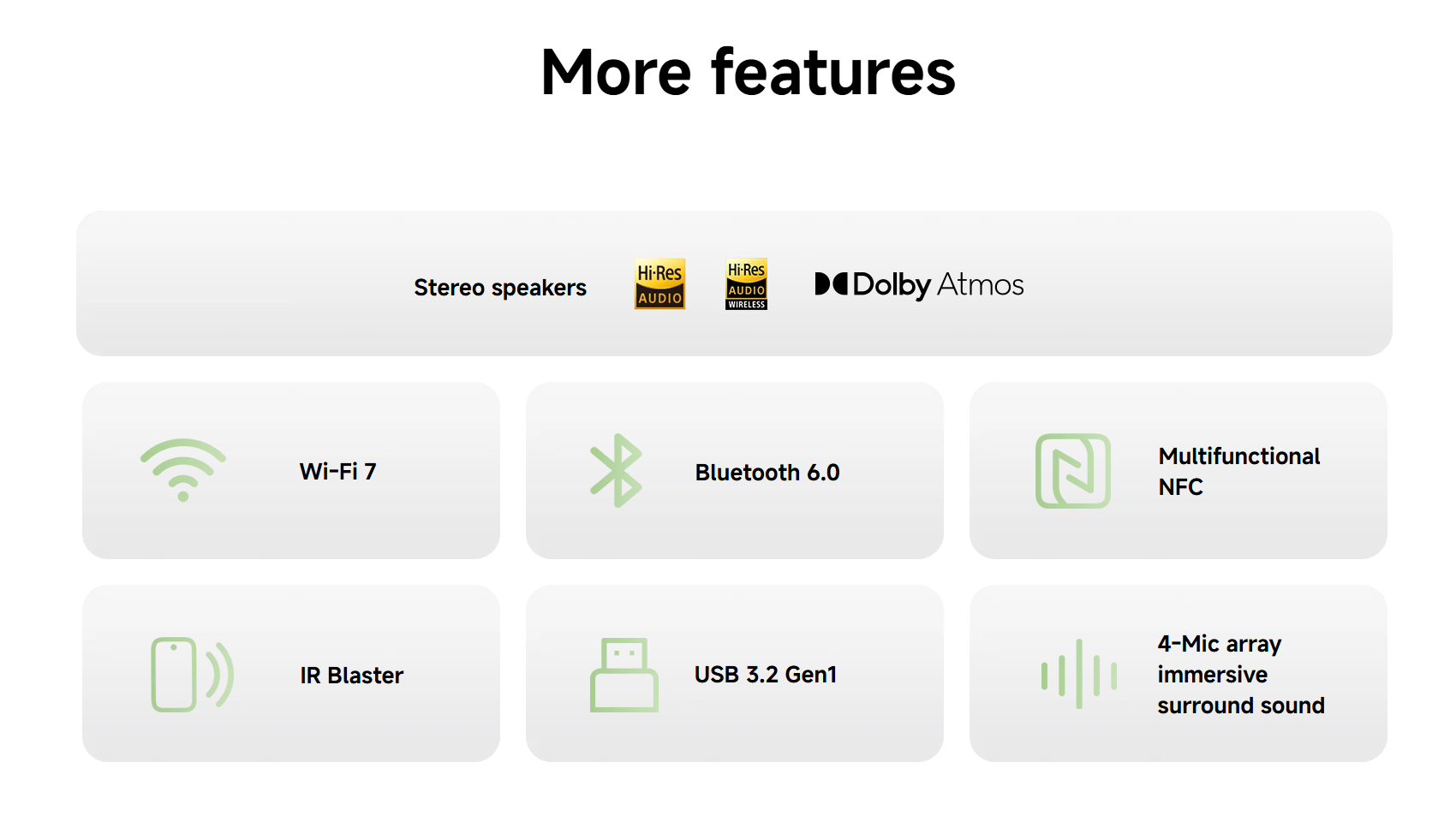 More features

Stereo speakers Hi·Res AUDIO Hi·Res AUDIO WIRELESS Dolby Atmos

Wi-Fi 7

Bluetooth 6.0

Multifunctional NFC

IR Blaster

USB 3.2 Gen1

4-Mic array immersive surround sound